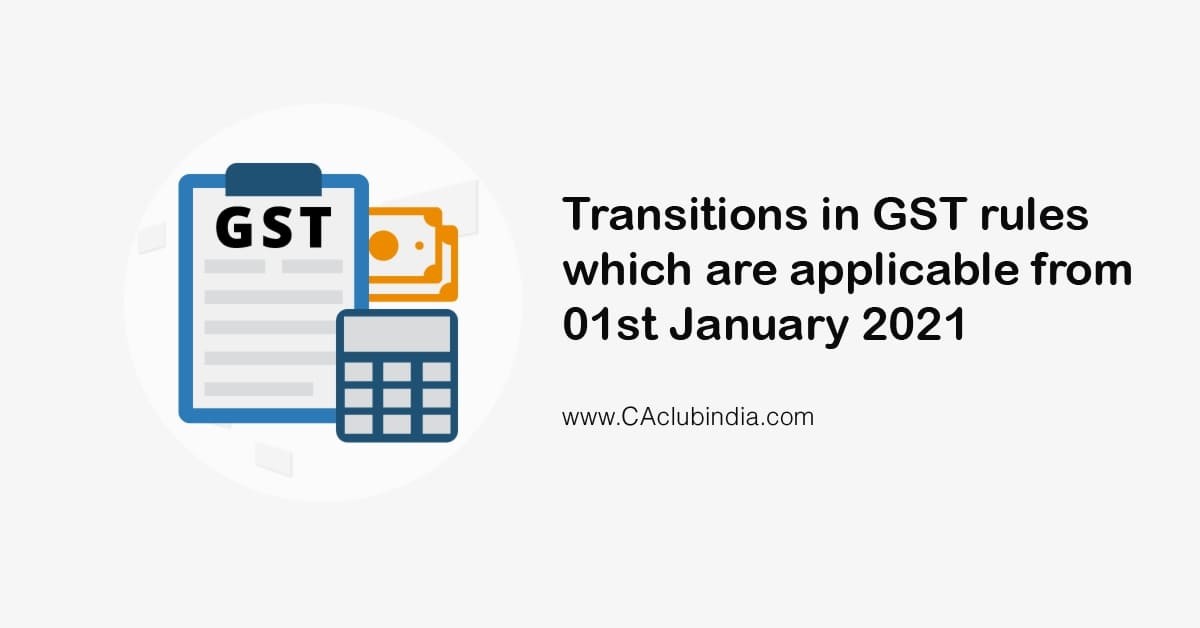 GST

Transitions in GST rules which are applicable from 01st January 2021

www.CAclubindia.com